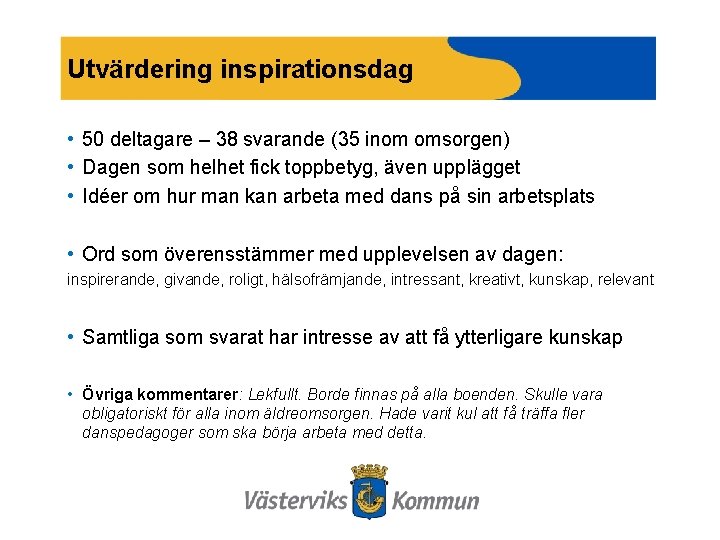 Utvärdering inspirationsdag

• 50 deltagare – 38 svarande (35 inom omsorgen)
• Dagen som helhet fick toppbetyg, även upplägget
• Idéer om hur man kan arbeta med dans på sin arbetsplats

• Ord som överensstämmer med upplevelsen av dagen:
inspirerande, givande, roligt, hälsofrämjande, intressant, kreativt, kunskap, relevant

• Samtliga som svarat har intresse av att få ytterligare kunskap

• Övriga kommentarer: Lekfullt. Borde finnas på alla boenden. Skulle vara obligatoriskt för alla inom äldreomsorgen. Hade varit kul att få träffa fler danspedagoger som ska börja arbeta med detta.

Västerviks Kommun